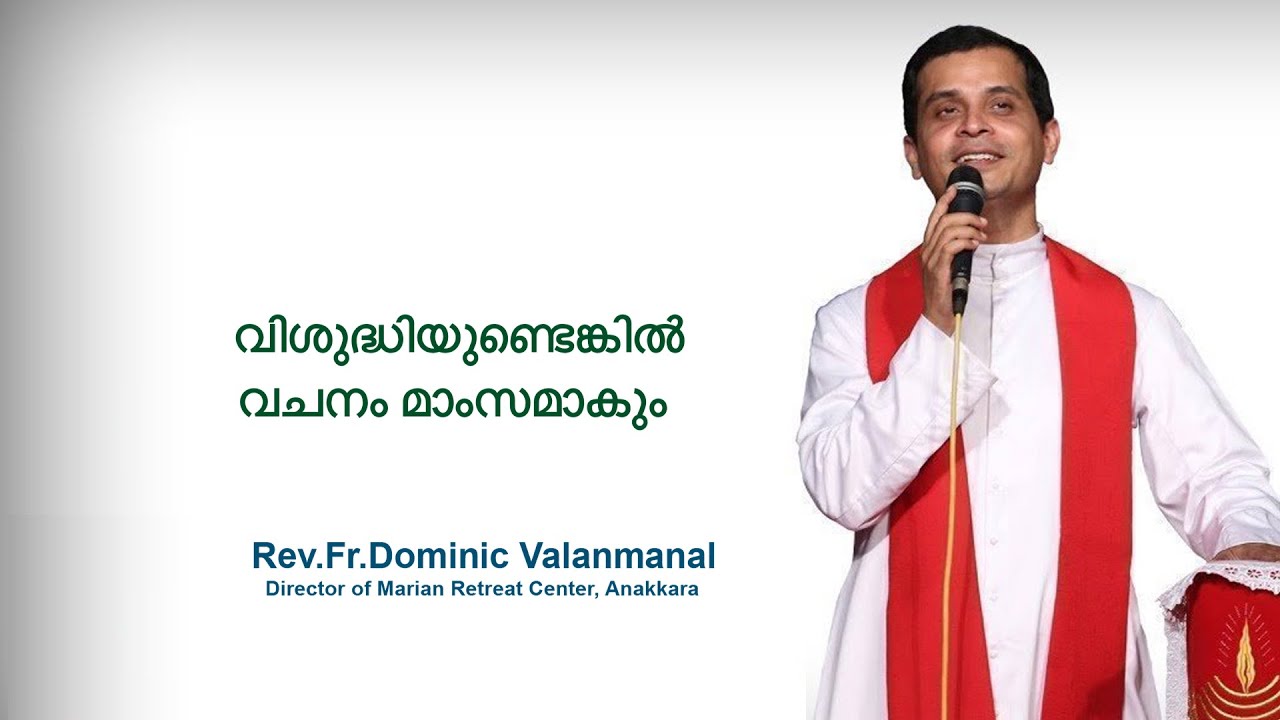 വിശുദ്ധിയുണ്ടെങ്കിൽ
വചനം മാംസമാകും

Rev.Fr.Dominic Valanmanal
Director of Marian Retreat Center, Anakkara